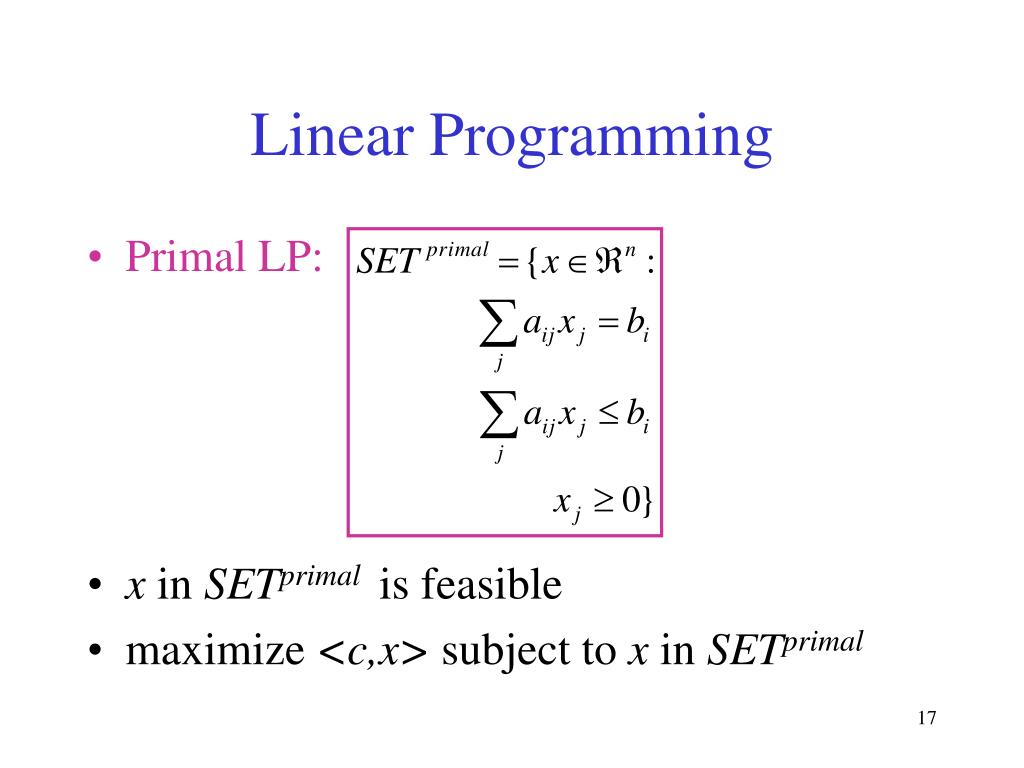 Linear Programming

• Primal LP: $SET^{primal} = \{x \in \Re^n :$
$\sum_j a_{ij} x_j = b_i$
$\sum_j a_{ij} x_j \leq b_i$
$x_j \geq 0\}$

• $x$ in $SET^{primal}$ is feasible
• maximize $<c,x>$ subject to $x$ in $SET^{primal}$

17